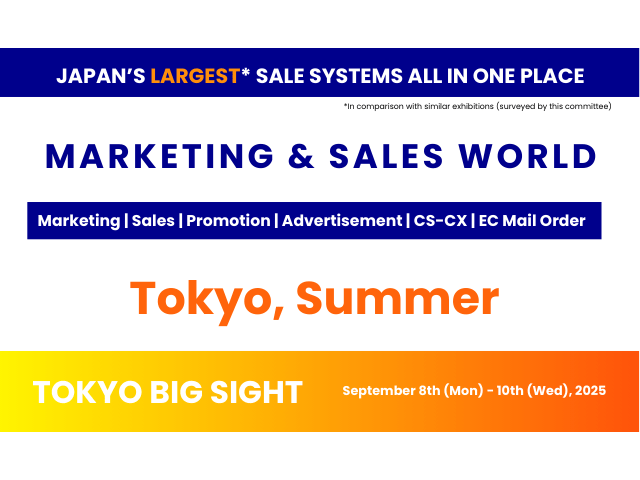 JAPAN'S LARGEST* SALE SYSTEMS ALL IN ONE PLACE

*In comparison with similar exhibitions (surveyed by this committee)

MARKETING & SALES WORLD

Marketing | Sales | Promotion | Advertisement | CS-CX | EC Mail Order

Tokyo, Summer

TOKYO BIG SIGHT

September 8th (Mon) - 10th (Wed), 2025